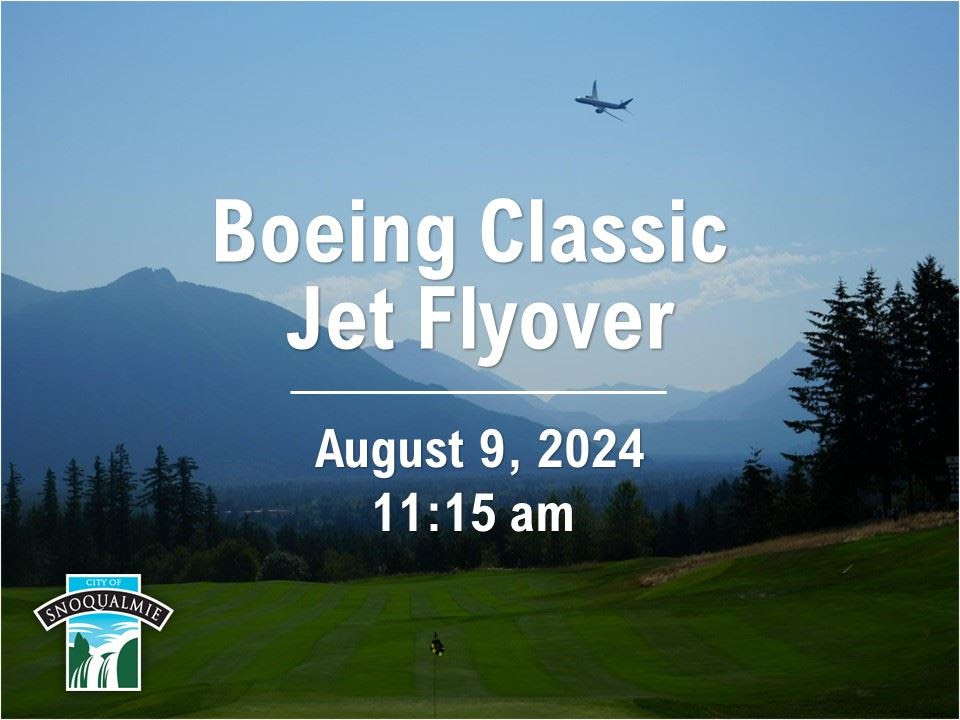 Boeing Classic Jet Flyover

August 9, 2024
11:15 am

CITY OF
SNOQUALMIE